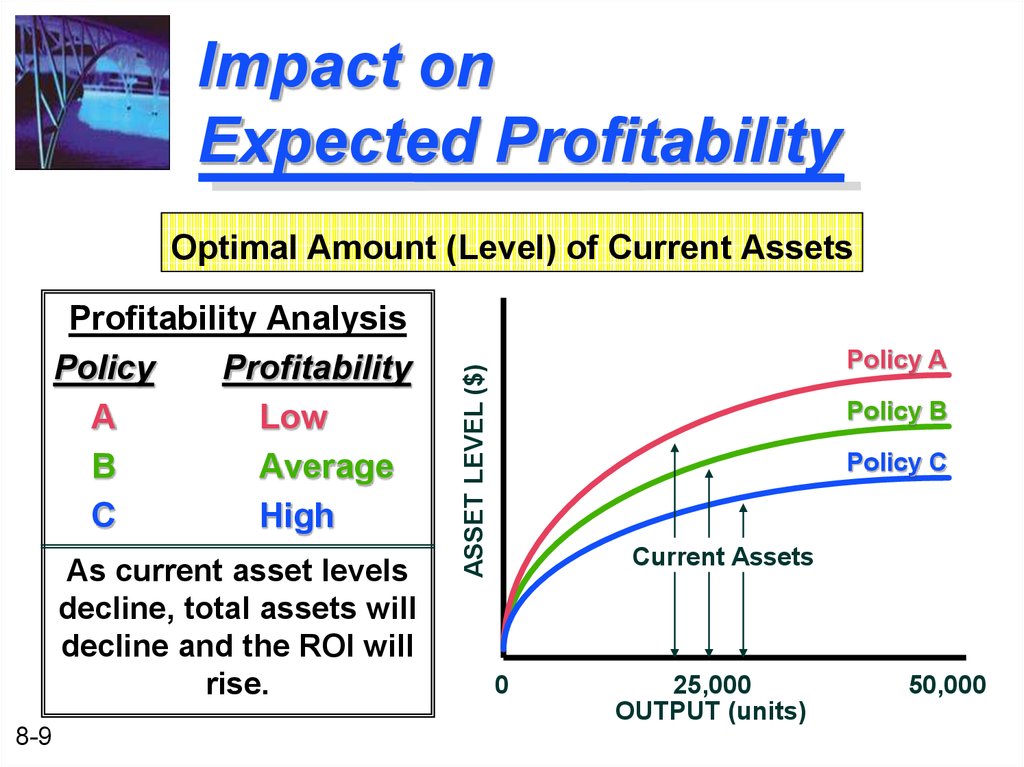 Impact on Expected Profitability

Optimal Amount (Level) of Current Assets

Profitability Analysis

| Policy | Profitability |
|---|---|
| A | Low |
| B | Average |
| C | High |

As current asset levels decline, total assets will decline and the ROI will rise.

ASSET LEVEL ($)

Policy A

Policy B

Policy C

Current Assets

0

25,000

50,000

OUTPUT (units)

8-9